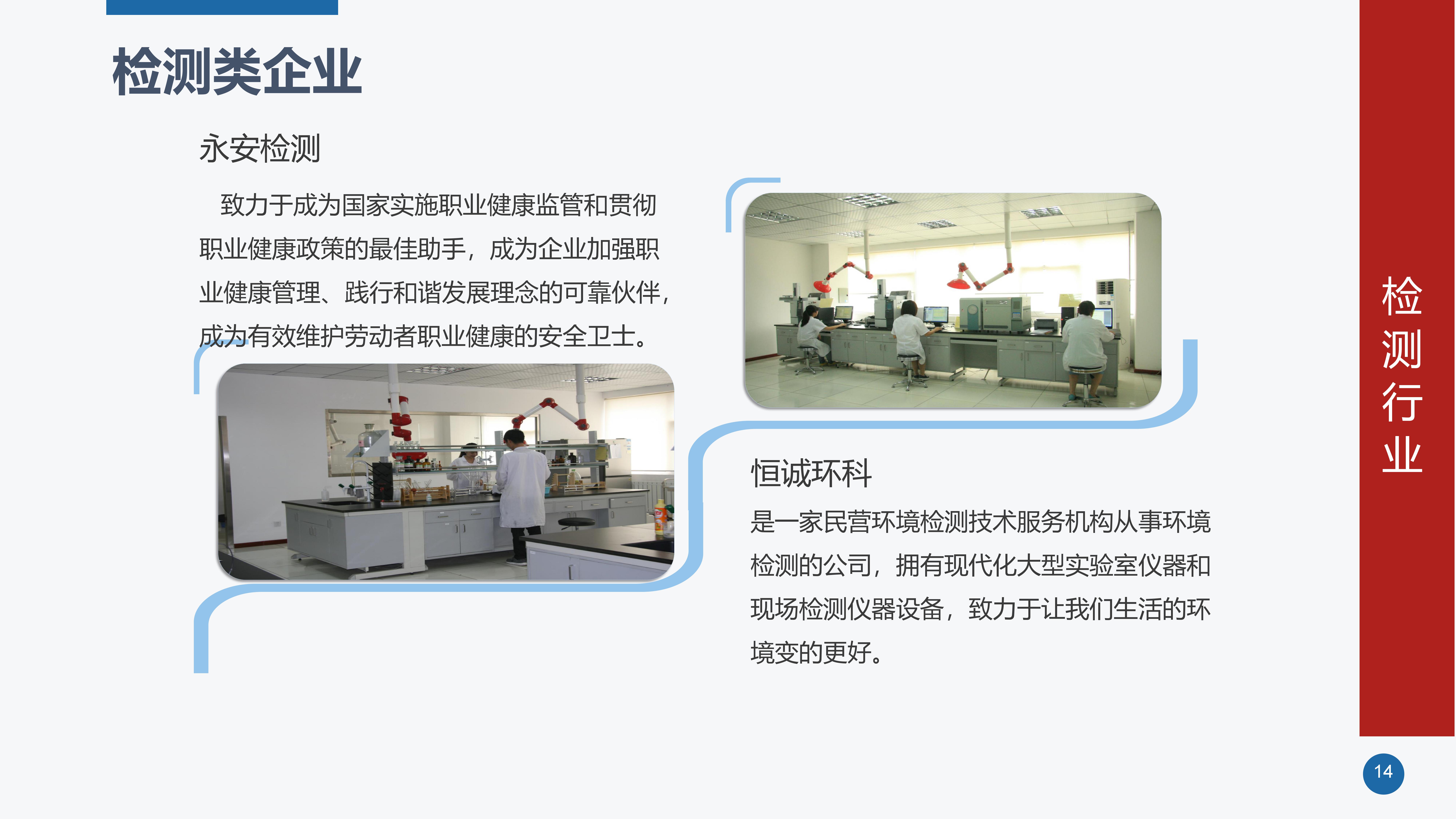 检测类企业

永安检测

致力于成为国家实施职业健康监管和贯彻职业健康政策的最佳助手，成为企业加强职业健康管理、践行和谐发展理念的可靠伙伴，成为有效维护劳动者职业健康的安全卫士。

恒诚环科

是一家民营环境检测技术服务机构从事环境检测的公司，拥有现代化大型实验室仪器和现场检测仪器设备，致力于让我们生活的环境变的更好。

检测行业

14